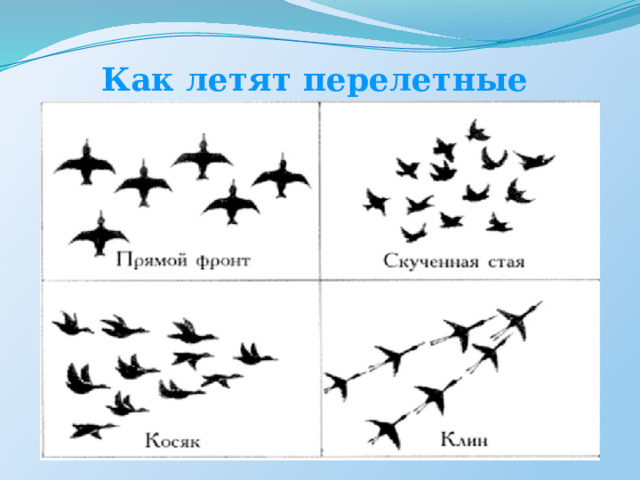 Как летят перелетные

Прямой фронт

Скученная стая

Косяк

Клин